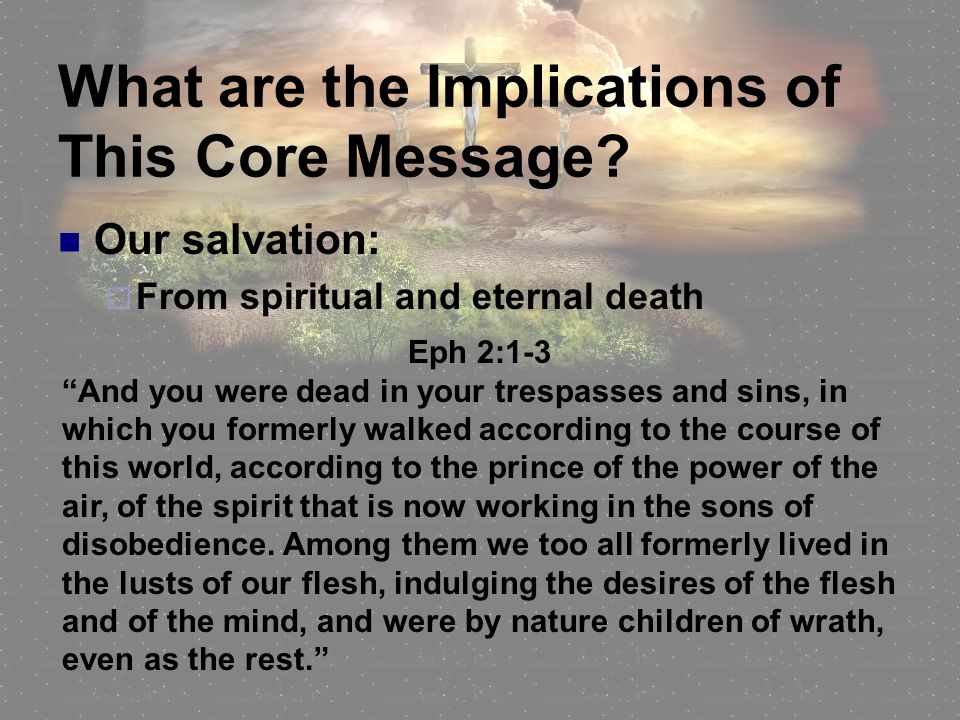 What are the Implications of This Core Message?

Our salvation:

From spiritual and eternal death

Eph 2:1-3

“And you were dead in your trespasses and sins, in which you formerly walked according to the course of this world, according to the prince of the power of the air, of the spirit that is now working in the sons of disobedience. Among them we too all formerly lived in the lusts of our flesh, indulging the desires of the flesh and of the mind, and were by nature children of wrath, even as the rest.”